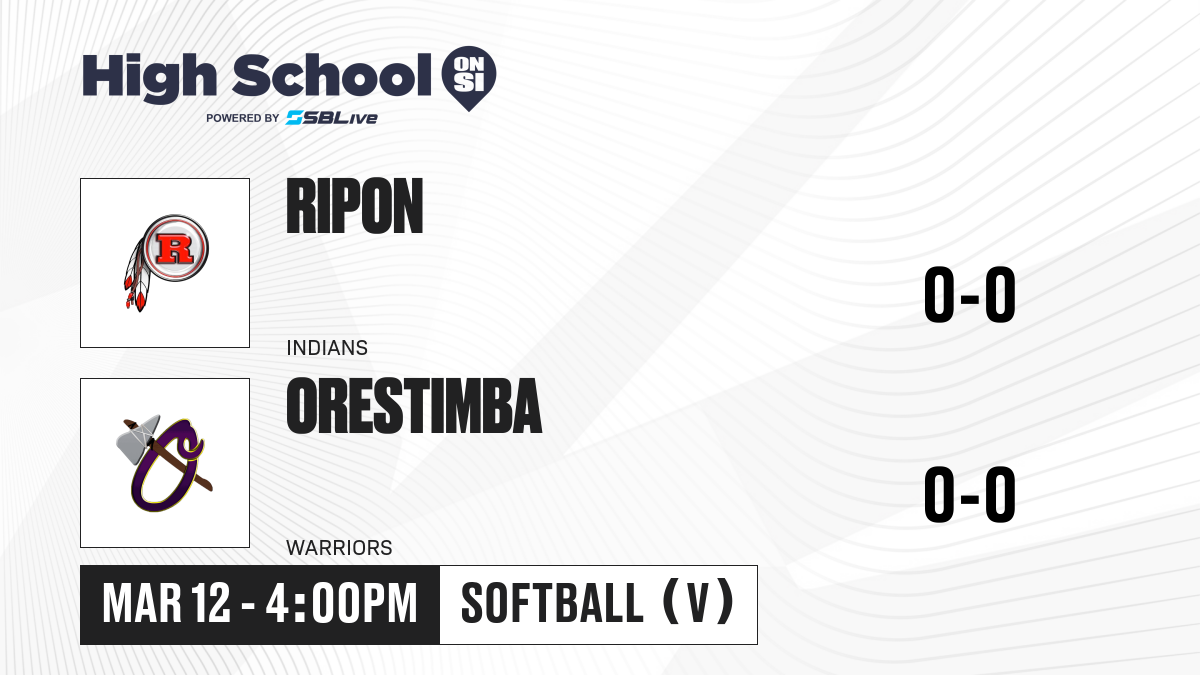 High School ON SI
POWERED BY SBLive

R

RIPON

INDIANS

0-0

O

ORESTIMBA

WARRIORS

0-0

MAR 12 - 4:00PM

SOFTBALL (V)